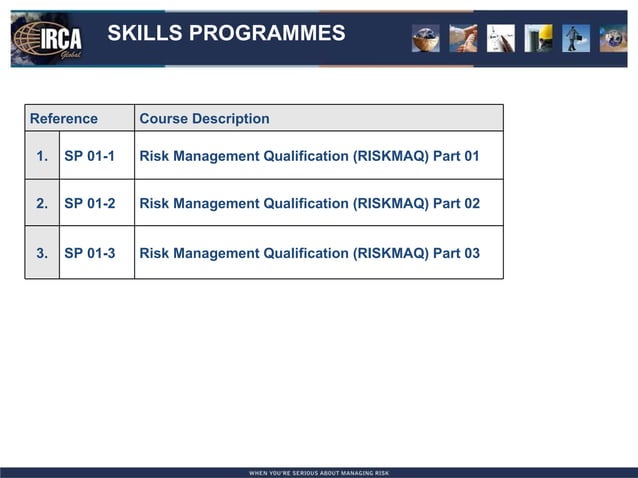 IRCA Global

SKILLS PROGRAMMES

| Reference | | Course Description |
|---|---|---|
| 1. | SP 01-1 | Risk Management Qualification (RISKMAQ) Part 01 |
| 2. | SP 01-2 | Risk Management Qualification (RISKMAQ) Part 02 |
| 3. | SP 01-3 | Risk Management Qualification (RISKMAQ) Part 03 |

WHEN YOU'RE SERIOUS ABOUT MANAGING RISK